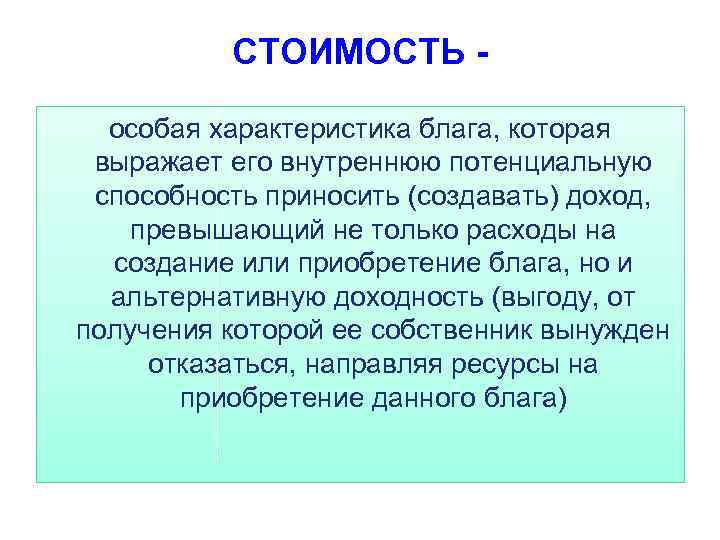 СТОИМОСТЬ -

особая характеристика блага, которая выражает его внутреннюю потенциальную способность приносить (создавать) доход, превышающий не только расходы на создание или приобретение блага, но и альтернативную доходность (выгоду, от получения которой ее собственник вынужден отказаться, направляя ресурсы на приобретение данного блага)